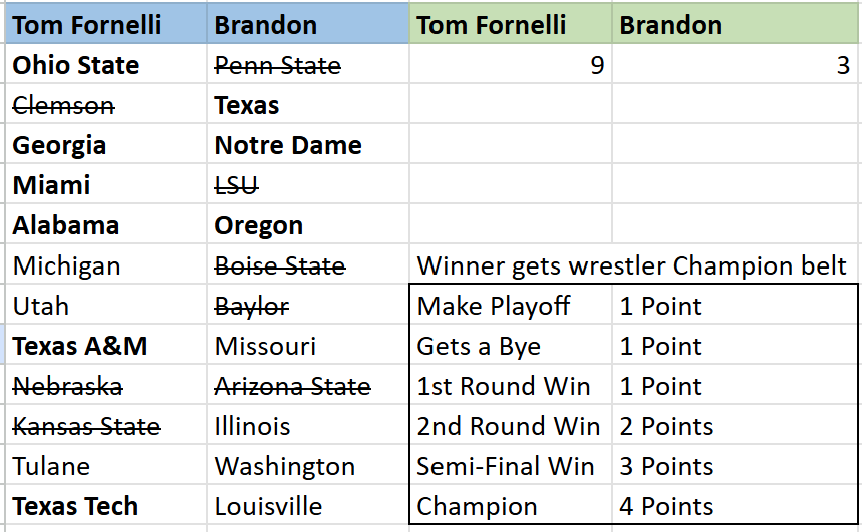 | Tom Fornelli | Brandon | Tom Fornelli | Brandon |
|---|---|---|---|
| Ohio State | Penn State | 9 | 3 |
| Clemson | Texas | | |
| Georgia | Notre Dame | | |
| Miami | LSU | | |
| Alabama | Oregon | | |
| Michigan | Boise State | Winner gets wrestler Champion belt | |
| Utah | Baylor | Make Playoff | 1 Point |
| Texas A&M | Missouri | Gets a Bye | 1 Point |
| Nebraska | Arizona State | 1st Round Win | 1 Point |
| Kansas State | Illinois | 2nd Round Win | 2 Points |
| Tulane | Washington | Semi-Final Win | 3 Points |
| Texas Tech | Louisville | Champion | 4 Points |